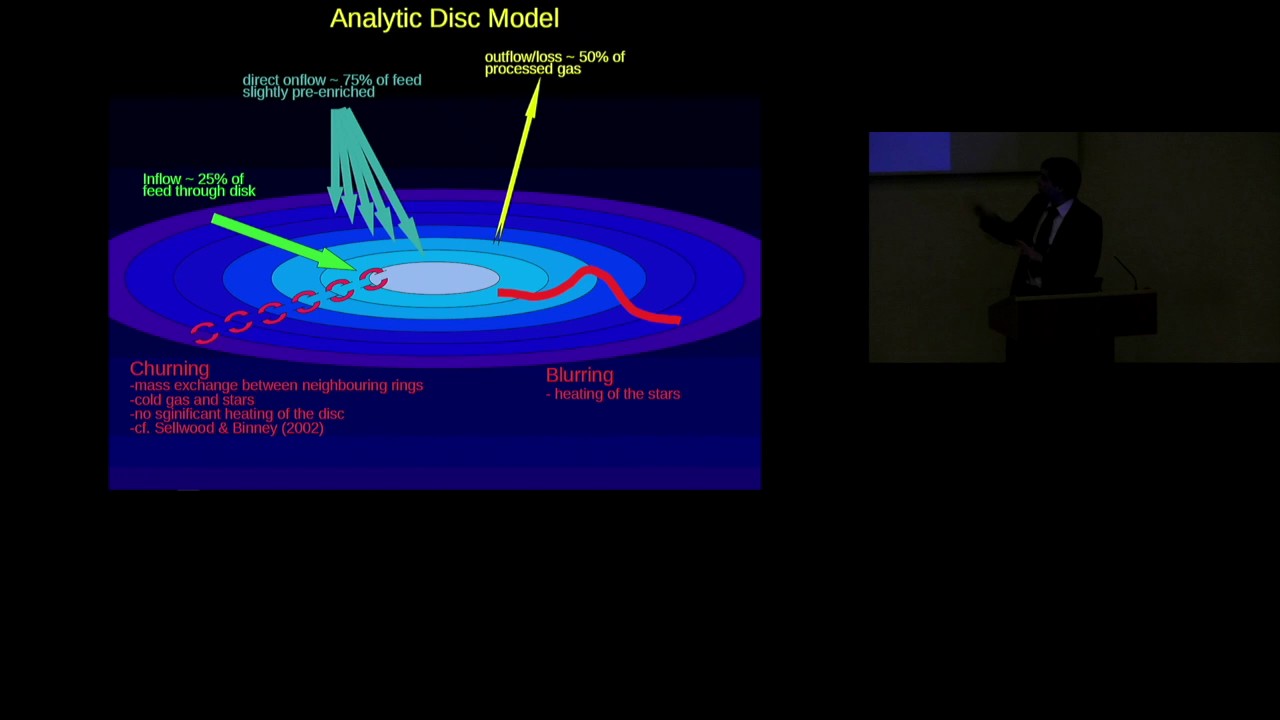 Analytic Disc Model

direct onflow ~ 75% of feed slightly pre-enriched

outflow/loss ~ 50% of processed gas

Inflow ~ 25% of feed through disk

Churning
-mass exchange between neighbouring rings
-cold gas and stars
-no significant heating of the disc
-cf. Sellwood & Binney (2002)

Blurring
- heating of the stars